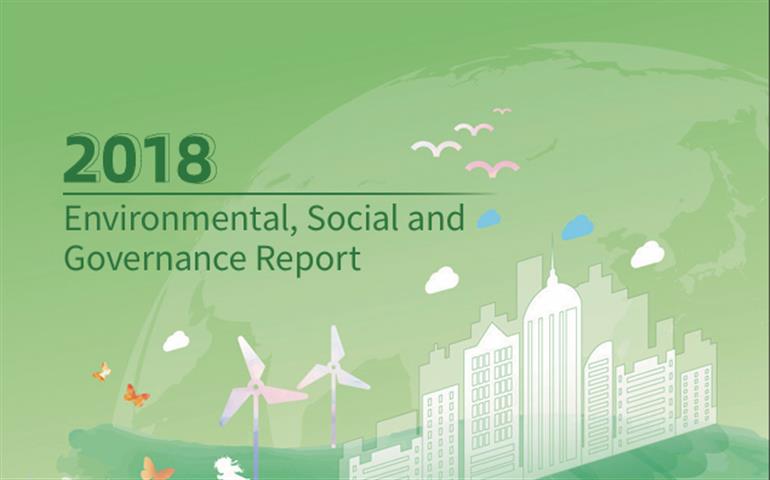 2018

Environmental, Social and Governance Report